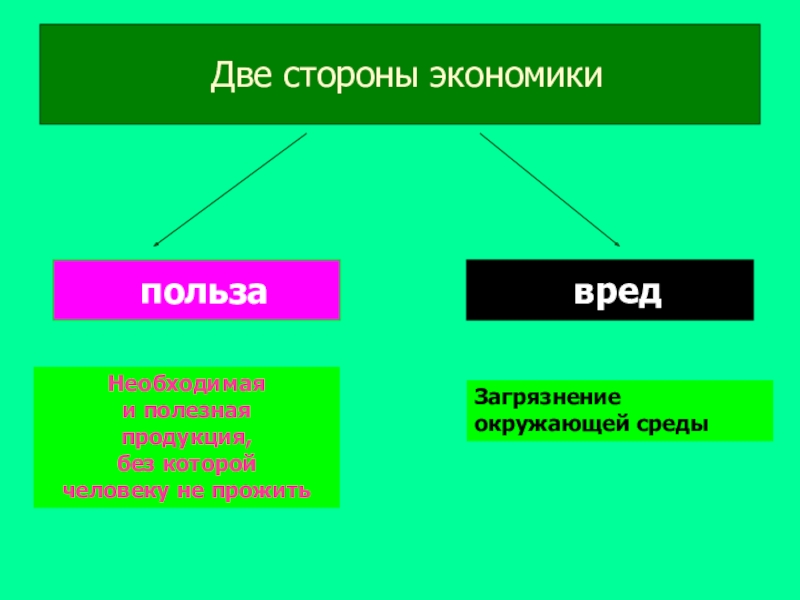 Две стороны экономики

польза

вред

Необходимая
и полезная
продукция,
без которой
человеку не прожить

Загрязнение
окружающей среды